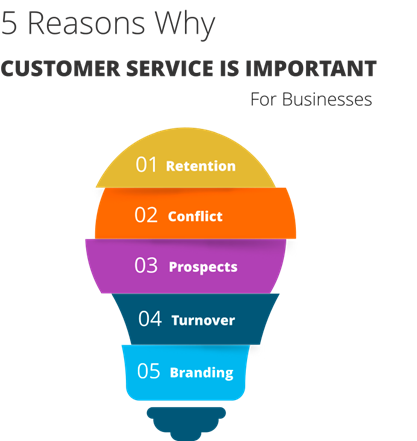 5 Reasons Why

CUSTOMER SERVICE IS IMPORTANT

For Businesses

01 Retention

02 Conflict

03 Prospects

04 Turnover

05 Branding